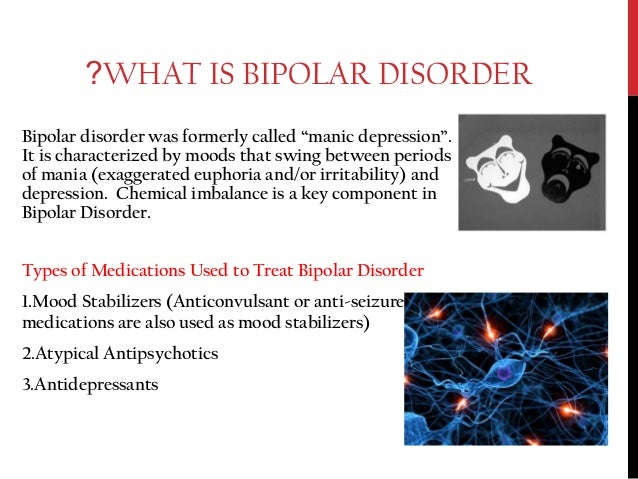 ?WHAT IS BIPOLAR DISORDER

Bipolar disorder was formerly called “manic depression”. It is characterized by moods that swing between periods of mania (exaggerated euphoria and/or irritability) and depression. Chemical imbalance is a key component in Bipolar Disorder.

Types of Medications Used to Treat Bipolar Disorder

1.Mood Stabilizers (Anticonvulsant or anti-seizure medications are also used as mood stabilizers)

2.Atypical Antipsychotics

3.Antidepressants